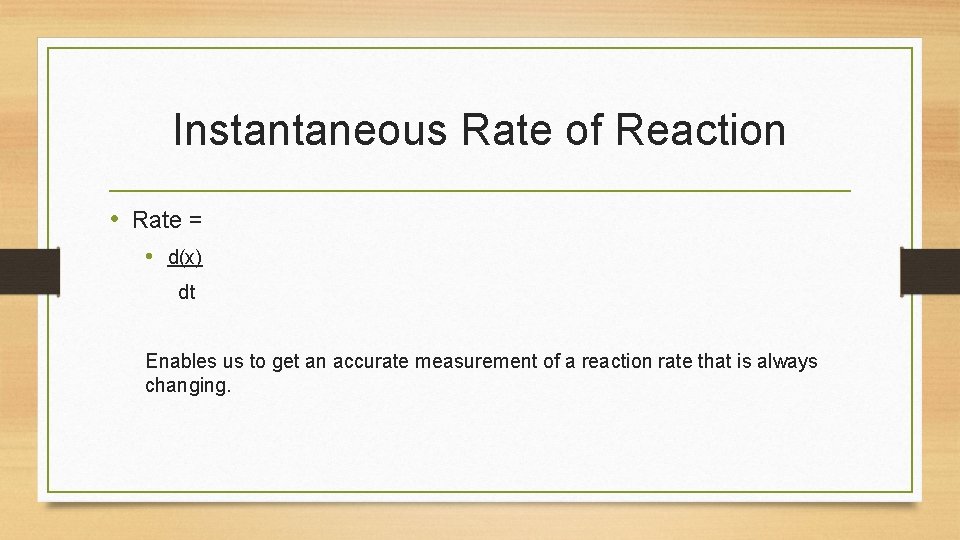 Instantaneous Rate of Reaction

• Rate =

• $\frac{d(x)}{dt}$

Enables us to get an accurate measurement of a reaction rate that is always changing.